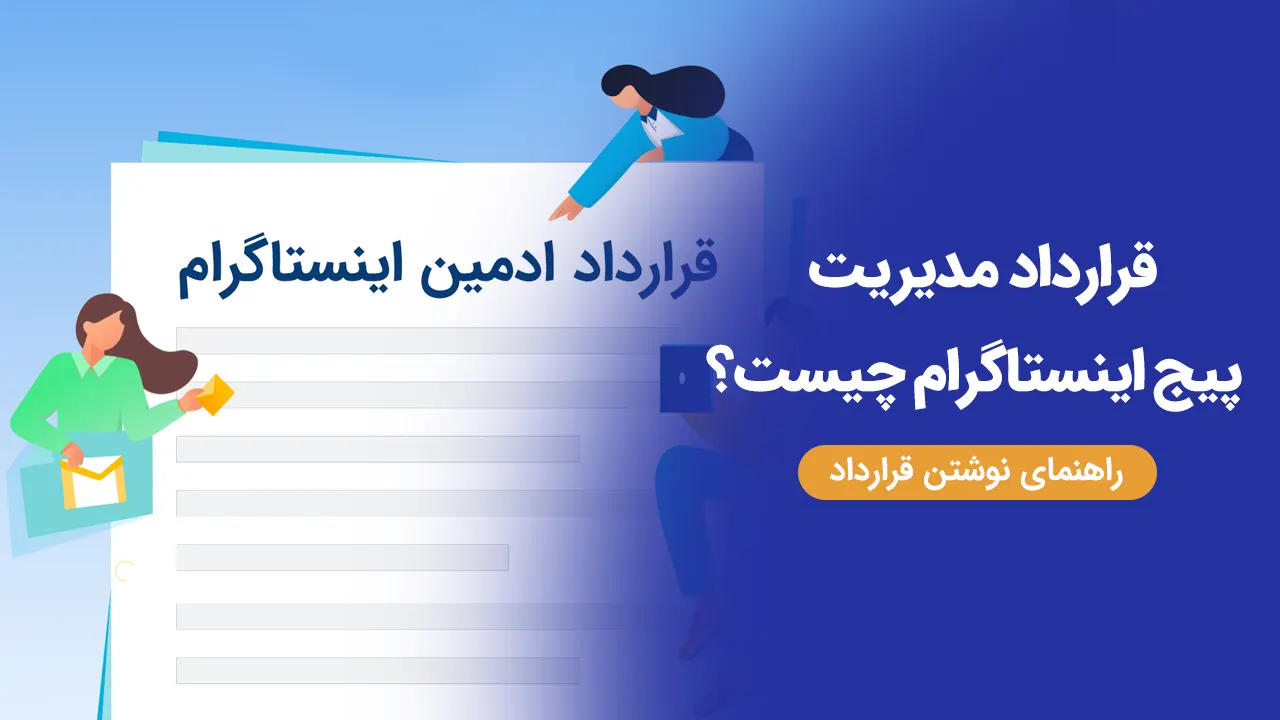 قرارداد مدیریت پیج اینستاگرام چیست؟

راهنمای نوشتن قرارداد

قرارداد ادمین اینستاگرام